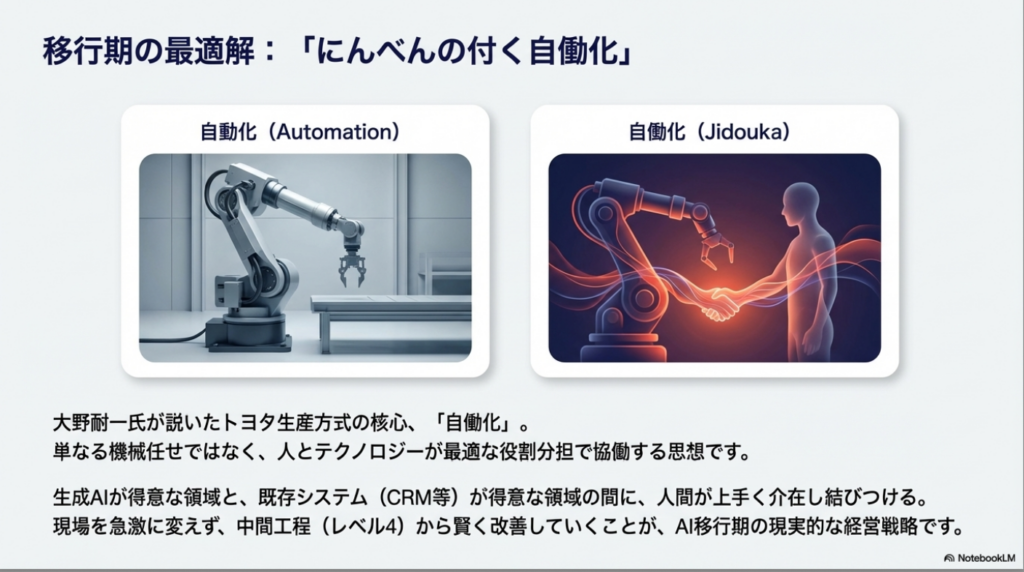 移行期の最適解：「にんべんの付く自働化」

自動化（Automation）

自働化（Jidouka）

大野耐一氏が説いたトヨタ生産方式の核心、「自働化」。
単なる機械任せではなく、人とテクノロジーが最適な役割分担で協働する思想です。

生成AIが得意な領域と、既存システム（CRM等）が得意な領域の間に、人間が上手く介在し結びつける。
現場を急激に変えず、中間工程（レベル4）から賢く改善していくことが、AI移行期の現実的な経営戦略です。

NotebookLM